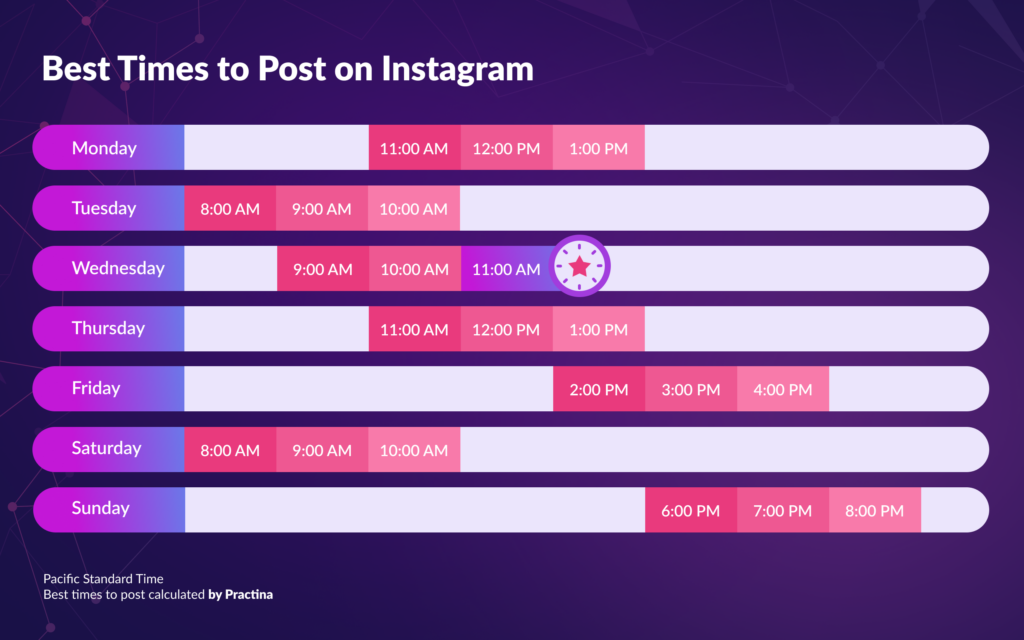 Best Times to Post on Instagram

Monday 11:00 AM 12:00 PM 1:00 PM

Tuesday 8:00 AM 9:00 AM 10:00 AM

Wednesday 9:00 AM 10:00 AM 11:00 AM

Thursday 11:00 AM 12:00 PM 1:00 PM

Friday 2:00 PM 3:00 PM 4:00 PM

Saturday 8:00 AM 9:00 AM 10:00 AM

Sunday 6:00 PM 7:00 PM 8:00 PM

Pacific Standard Time
Best times to post calculated by Practina